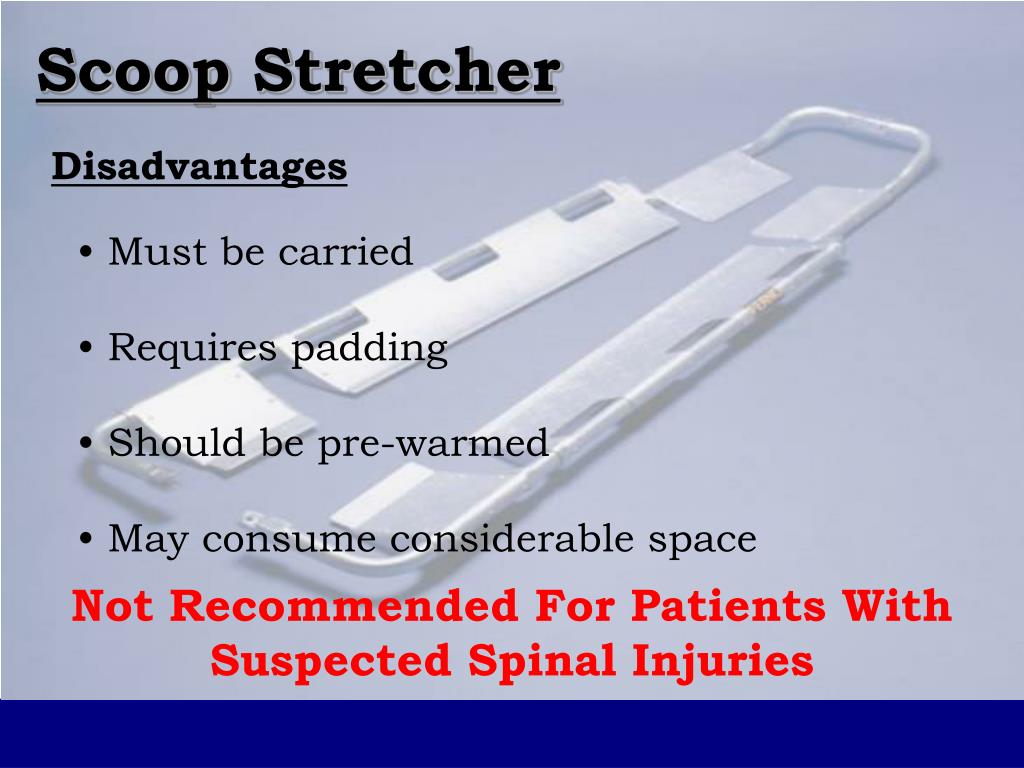 Scoop Stretcher

Disadvantages

• Must be carried

• Requires padding

• Should be pre-warmed

• May consume considerable space

Not Recommended For Patients With Suspected Spinal Injuries